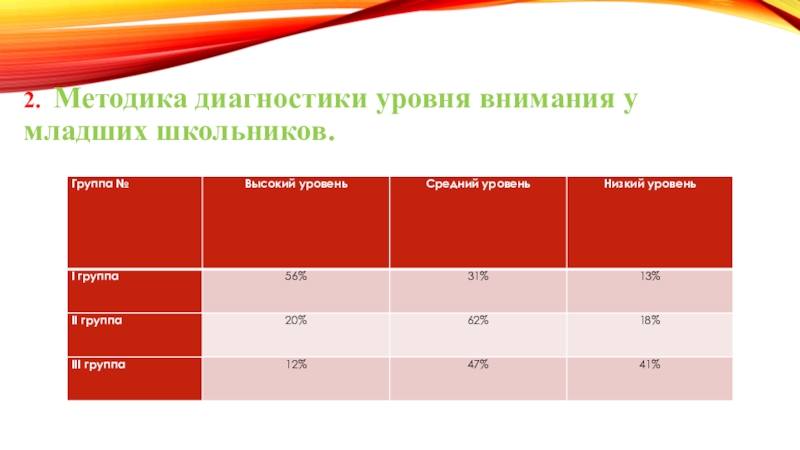 2. Методика диагностики уровня внимания у младших школьников.

| Группа № | Высокий уровень | Средний уровень | Низкий уровень |
|---|---|---|---|
| I группа | 56% | 31% | 13% |
| II группа | 20% | 62% | 18% |
| III группа | 12% | 47% | 41% |